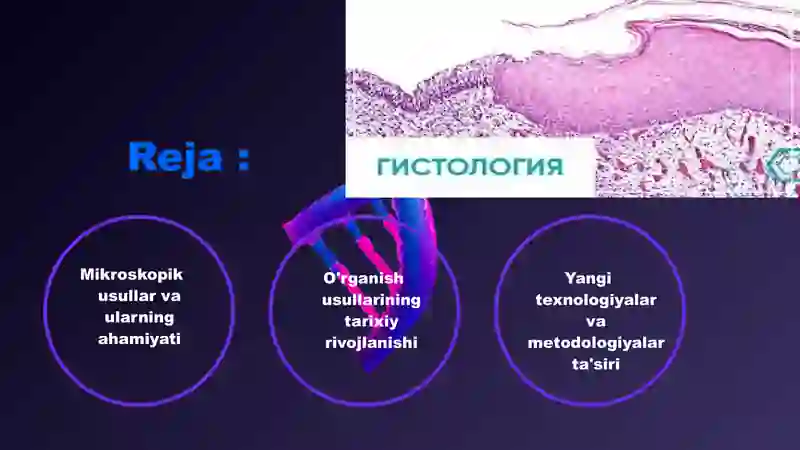 Reja :

ГИСТОЛОГИЯ

Mikroskopik usullar va ularning ahamiyati

O'rganish usullarining tarixiy rivojlanishi

Yangi texnologiyalar va metodologiyalar ta'siri